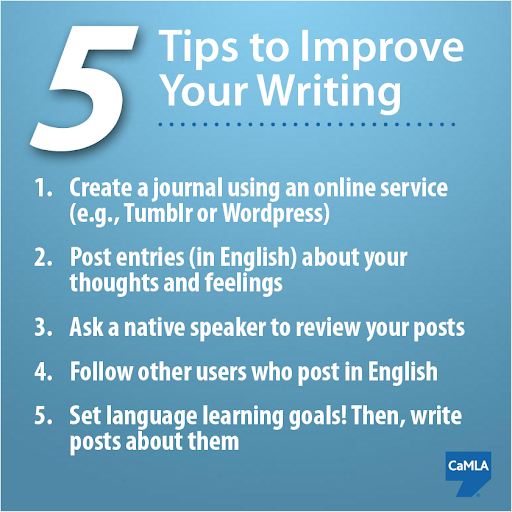 5 Tips to Improve Your Writing

1. Create a journal using an online service (e.g., Tumblr or Wordpress)

2. Post entries (in English) about your thoughts and feelings

3. Ask a native speaker to review your posts

4. Follow other users who post in English

5. Set language learning goals! Then, write posts about them

CaMLA